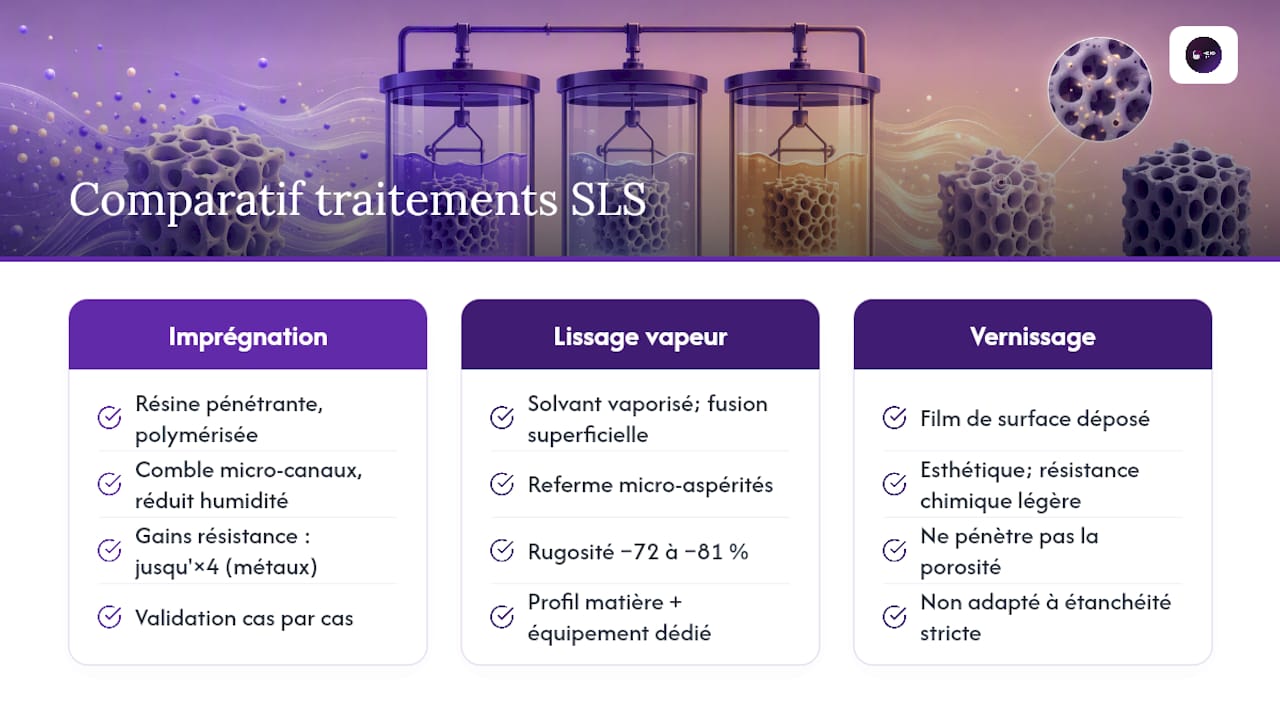 Comparatif traitements SLS

Imprégnation

Résine pénétrante, polymérisée

Comble micro-canaux, réduit humidité

Gains résistance : jusqu'×4 (métaux)

Validation cas par cas

Lissage vapeur

Solvant vaporisé; fusion superficielle

Referme micro-aspérités

Rugosité −72 à −81 %

Profil matière + équipement dédié

Vernissage

Film de surface déposé

Esthétique; résistance chimique légère

Ne pénètre pas la porosité

Non adapté à étanchéité stricte